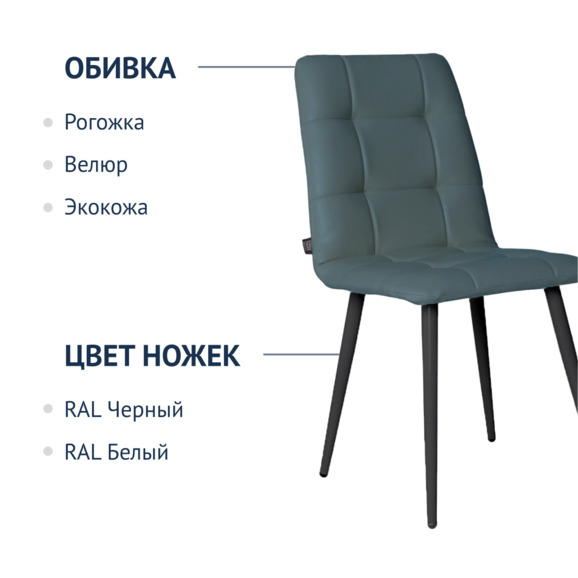 ОБИВКА

Рогожка

Велюр

Экокожа

ЦВЕТ НОЖЕК

RAL Черный

RAL Белый